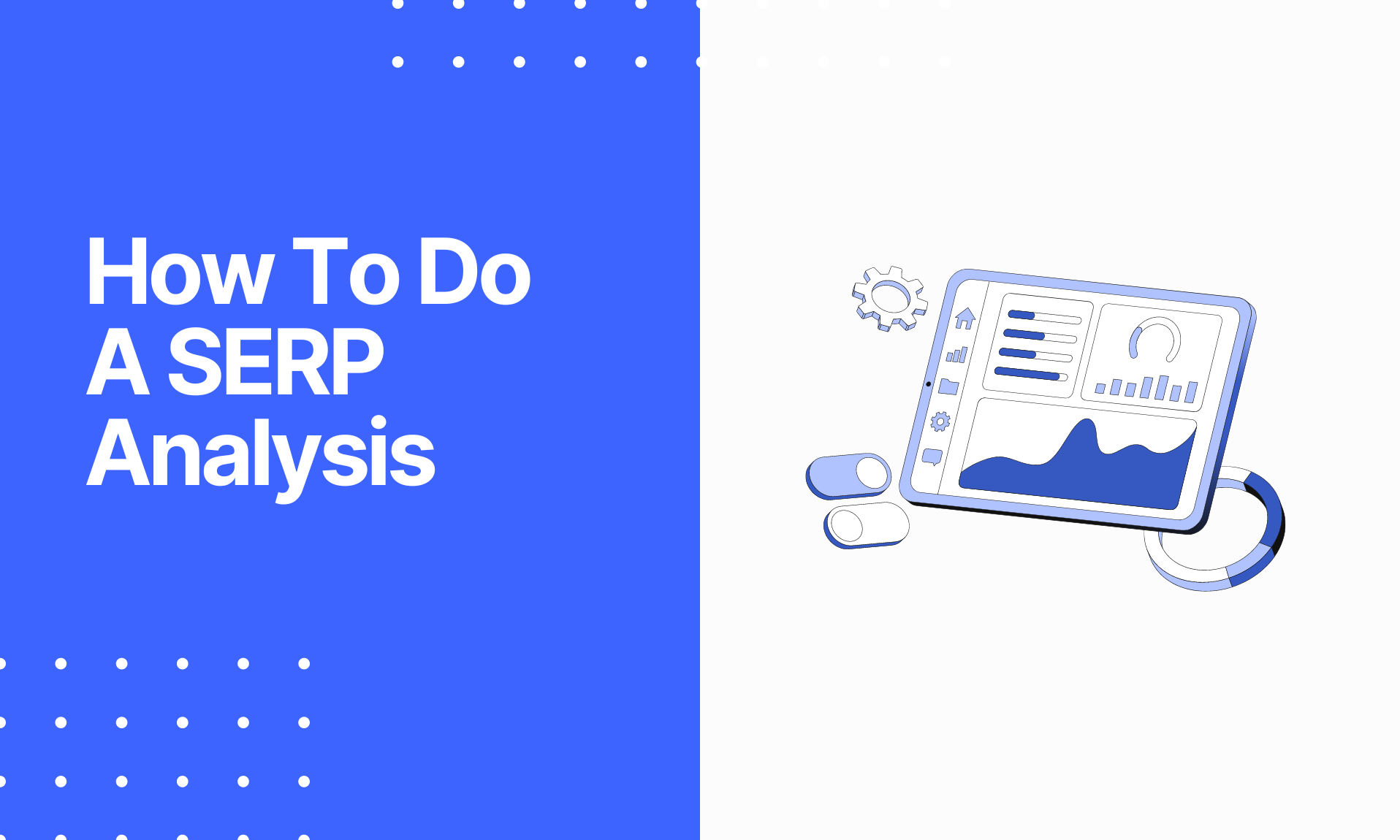 How To Do A SERP Analysis